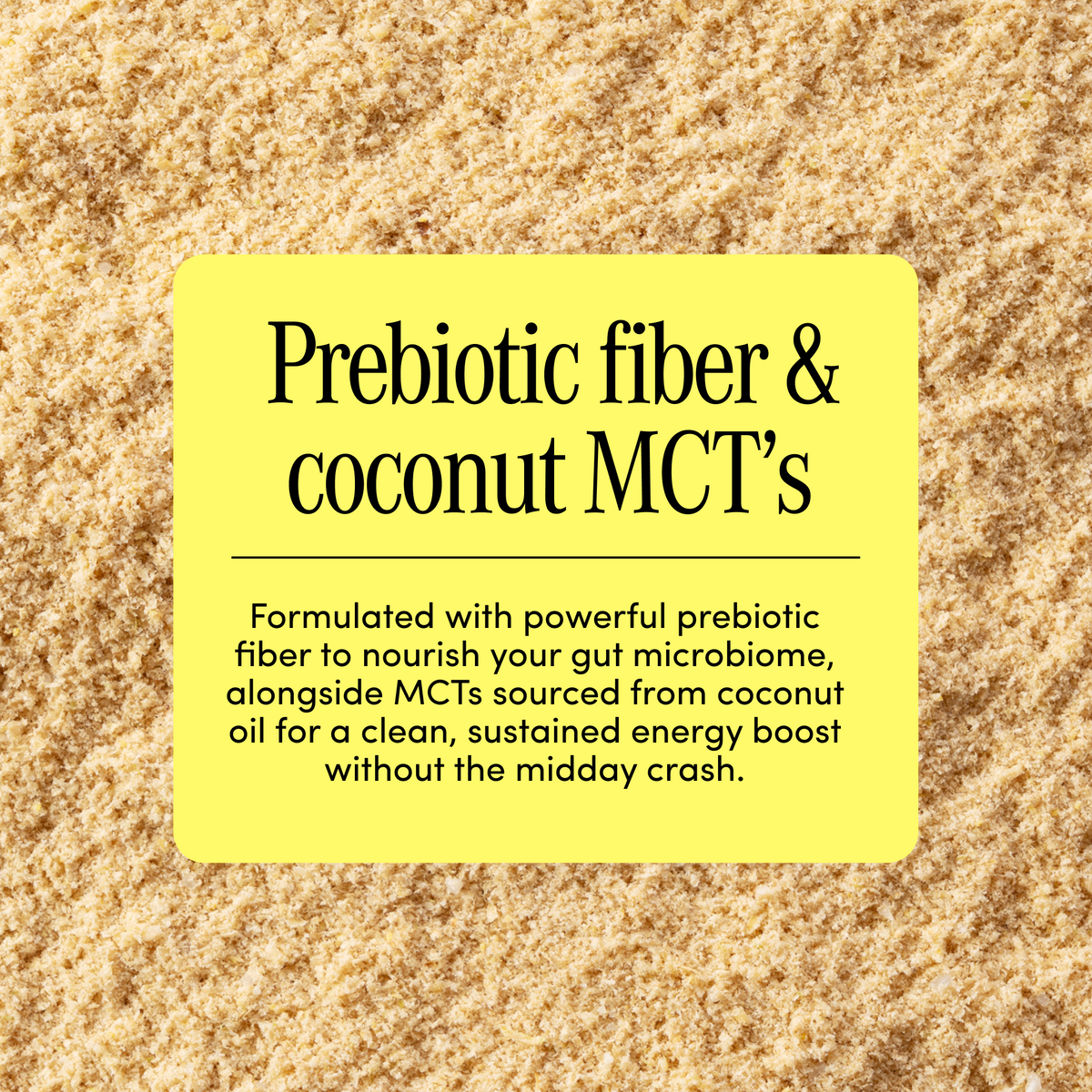 Prebiotic fiber & coconut MCT's

Formulated with powerful prebiotic fiber to nourish your gut microbiome, alongside MCTs sourced from coconut oil for a clean, sustained energy boost without the midday crash.